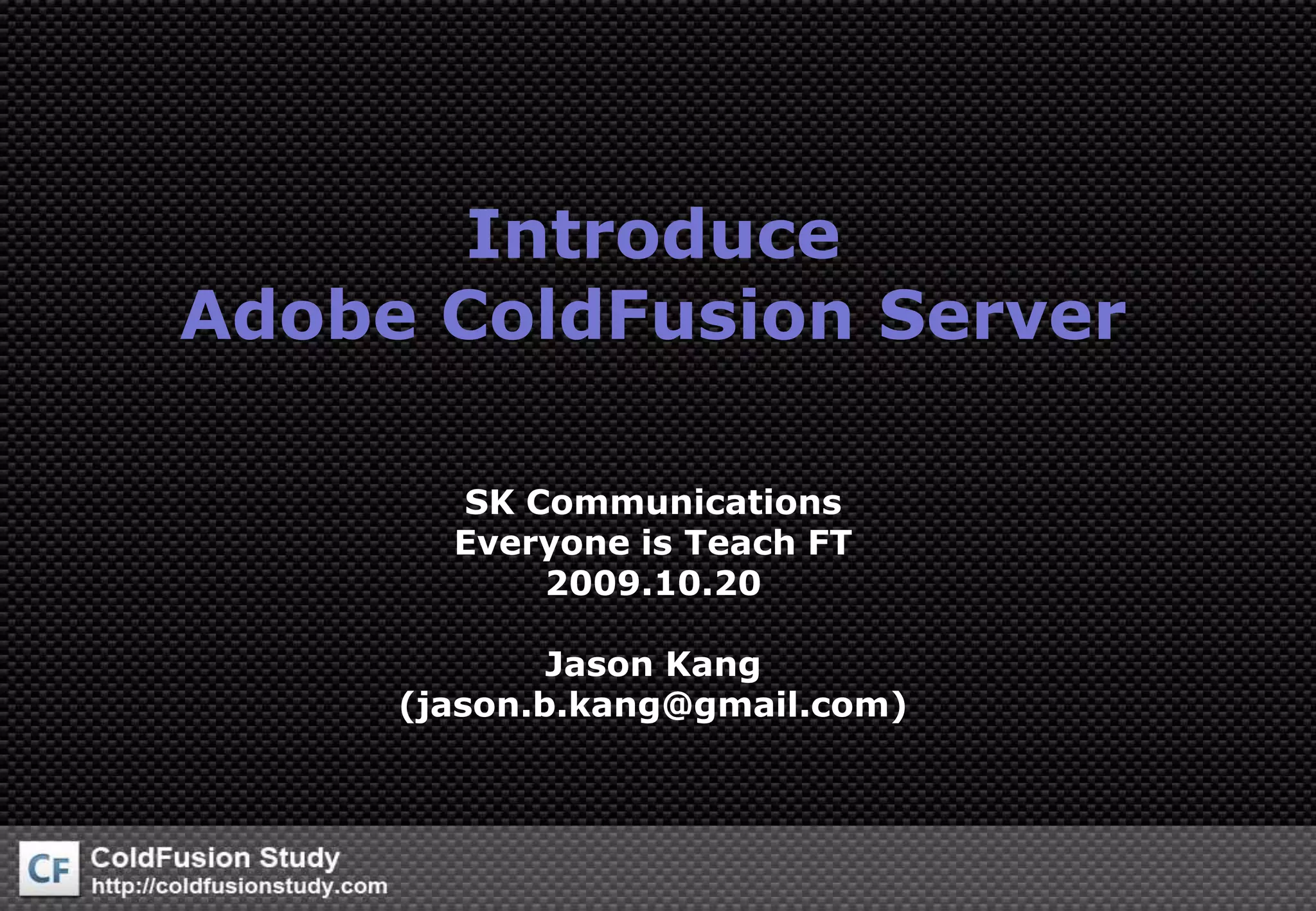 Introduce
Adobe ColdFusion Server

SK Communications
Everyone is Teach FT
2009.10.20

Jason Kang
(jason.b.kang@gmail.com)

CF ColdFusion Study
http://coldfusionstudy.com